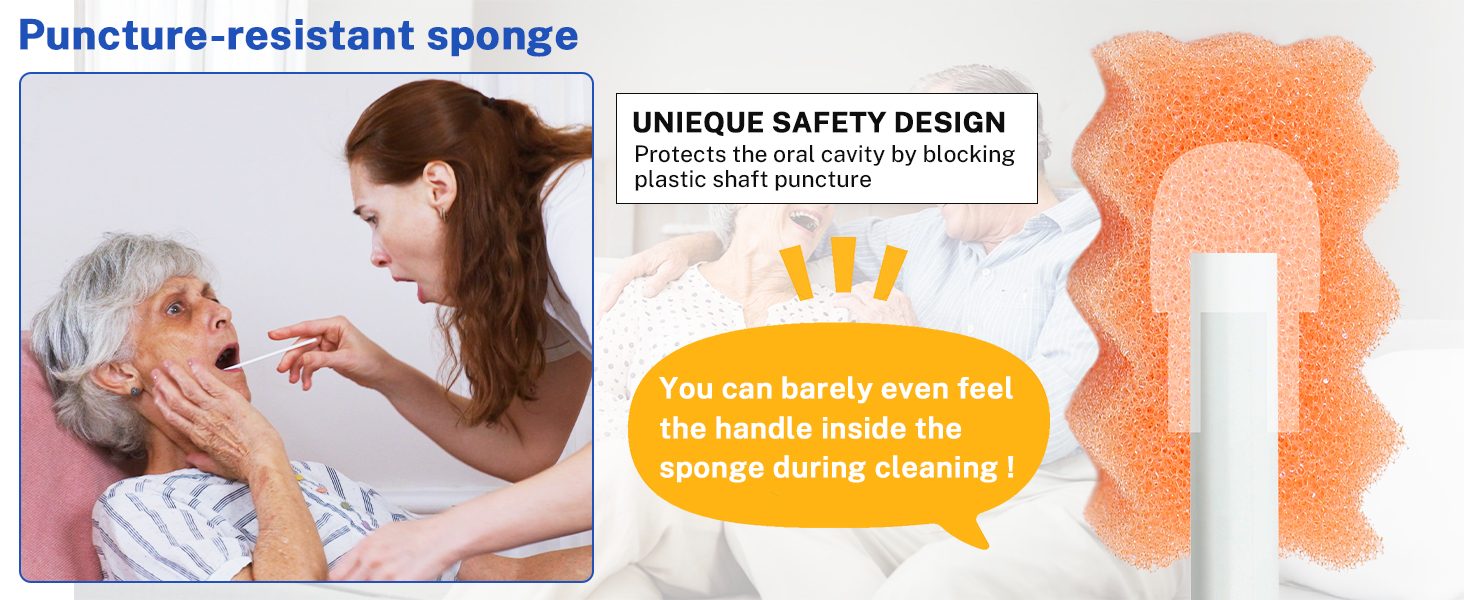 Puncture-resistant sponge

UNIEQUE SAFETY DESIGN
Protects the oral cavity by blocking plastic shaft puncture

You can barely even feel the handle inside the sponge during cleaning !